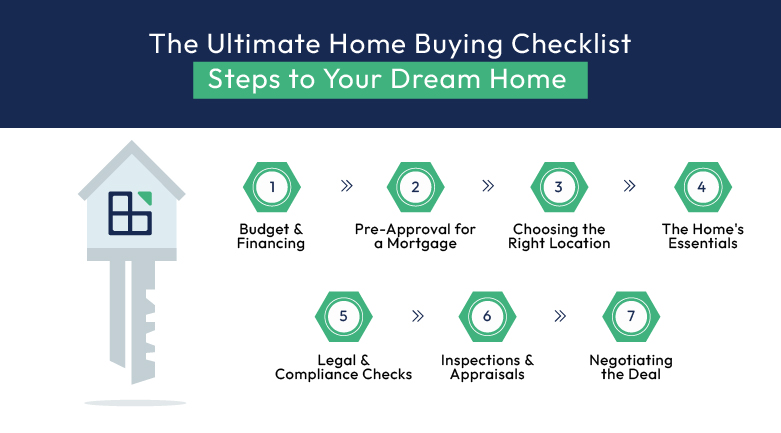 The Ultimate Home Buying Checklist
Steps to Your Dream Home

1
Budget & Financing

»

2
Pre-Approval for a Mortgage

»

3
Choosing the Right Location

»

4
The Home's Essentials

5
Legal & Compliance Checks

»

6
Inspections & Appraisals

»

7
Negotiating the Deal